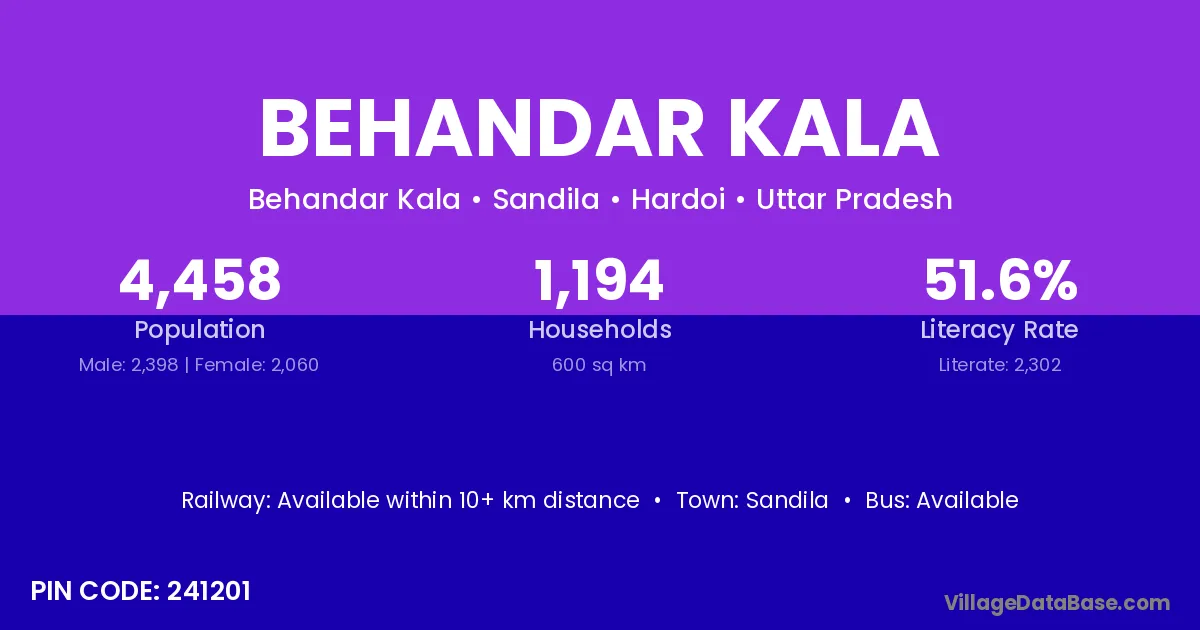 BEHANDAR KALA

Behandar Kala • Sandila • Hardoi • Uttar Pradesh

4,458
Population
Male: 2,398 | Female: 2,060

1,194
Households
600 sq km

51.6%
Literacy Rate
Literate: 2,302

Railway: Available within 10+ km distance • Town: Sandila • Bus: Available

PIN CODE: 241201

VillageDataBase.com